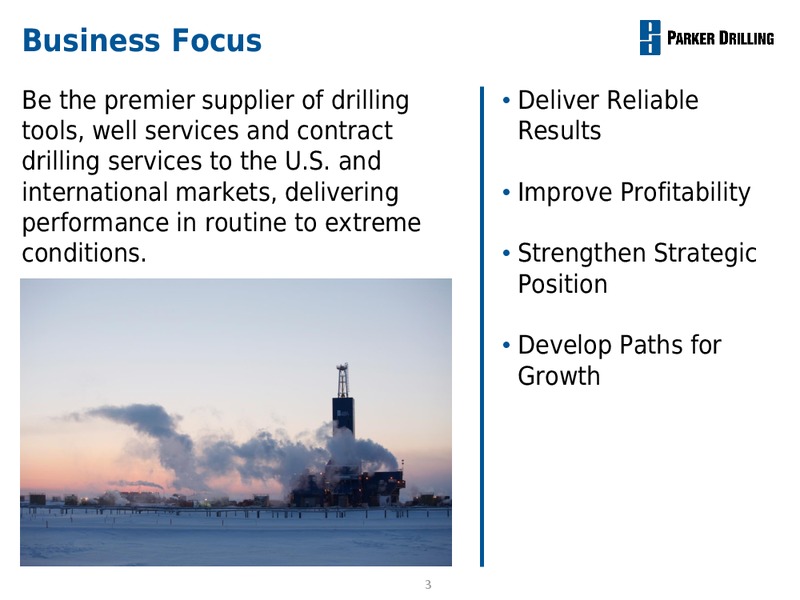 Business Focus

PARKER DRILLING

Be the premier supplier of drilling tools, well services and contract drilling services to the U.S. and international markets, delivering performance in routine to extreme conditions.

• Deliver Reliable Results

• Improve Profitability

• Strengthen Strategic Position

• Develop Paths for Growth

3